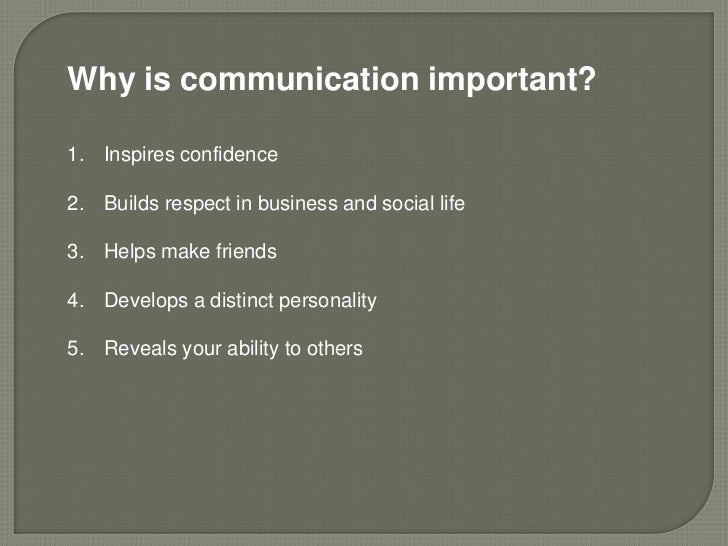 Why is communication important?

1. Inspires confidence

2. Builds respect in business and social life

3. Helps make friends

4. Develops a distinct personality

5. Reveals your ability to others